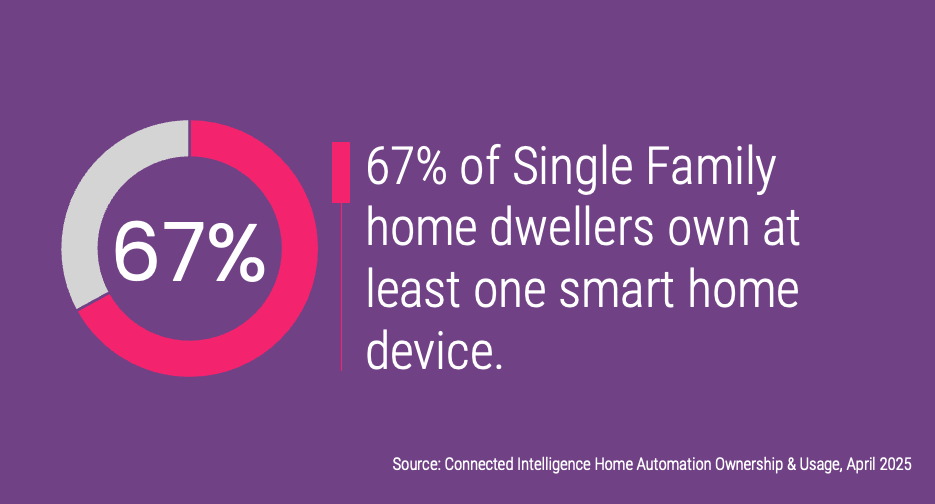 67%

67% of Single Family home dwellers own at least one smart home device.

Source: Connected Intelligence Home Automation Ownership & Usage, April 2025